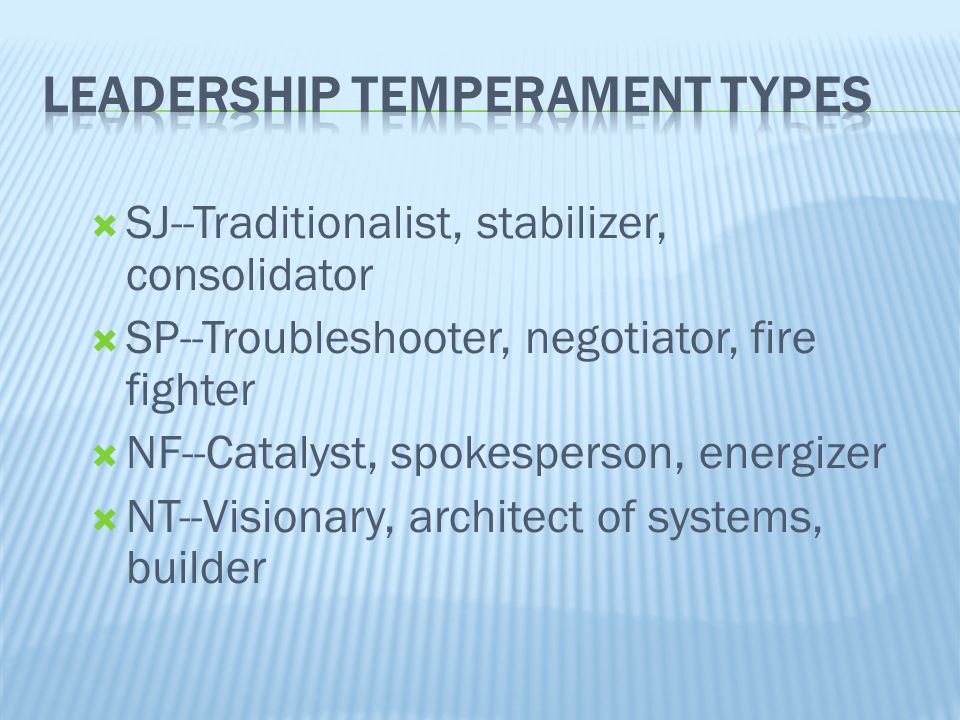 LEADERSHIP TEMPERAMENT TYPES

SJ--Traditionalist, stabilizer, consolidator

SP--Troubleshooter, negotiator, fire fighter

NF--Catalyst, spokesperson, energizer

NT--Visionary, architect of systems, builder